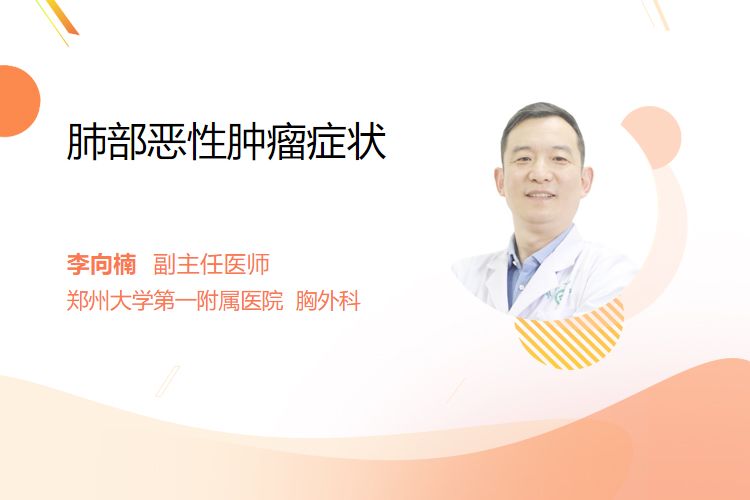 肺部恶性肿瘤症状

李向楠 副主任医师
郑州大学第一附属医院 胸外科